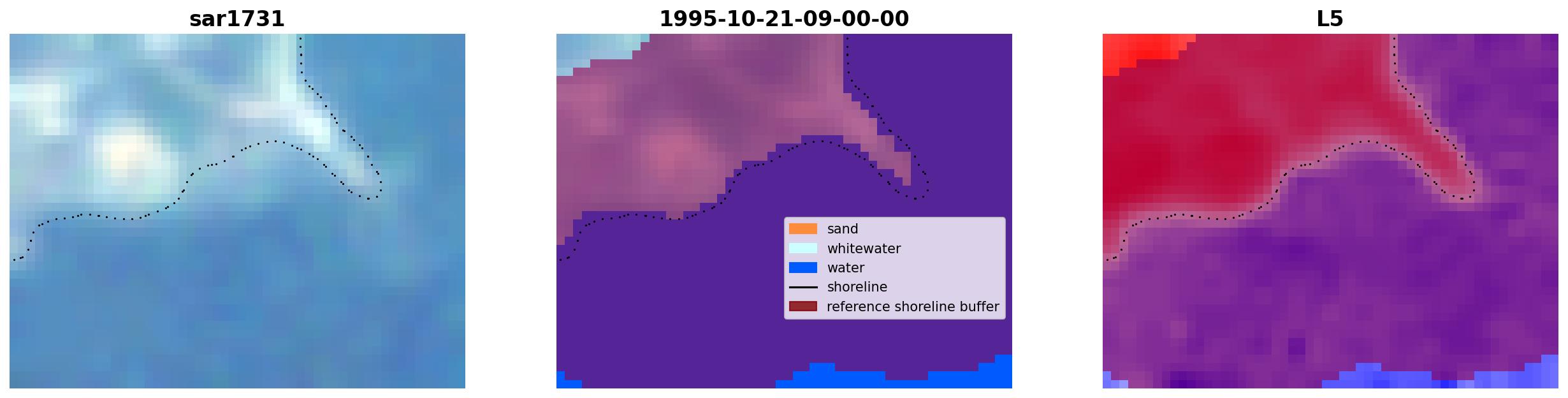 sar1731

1995-10-21-09-00-00

sand
whitewater
water
shoreline
reference shoreline buffer

L5